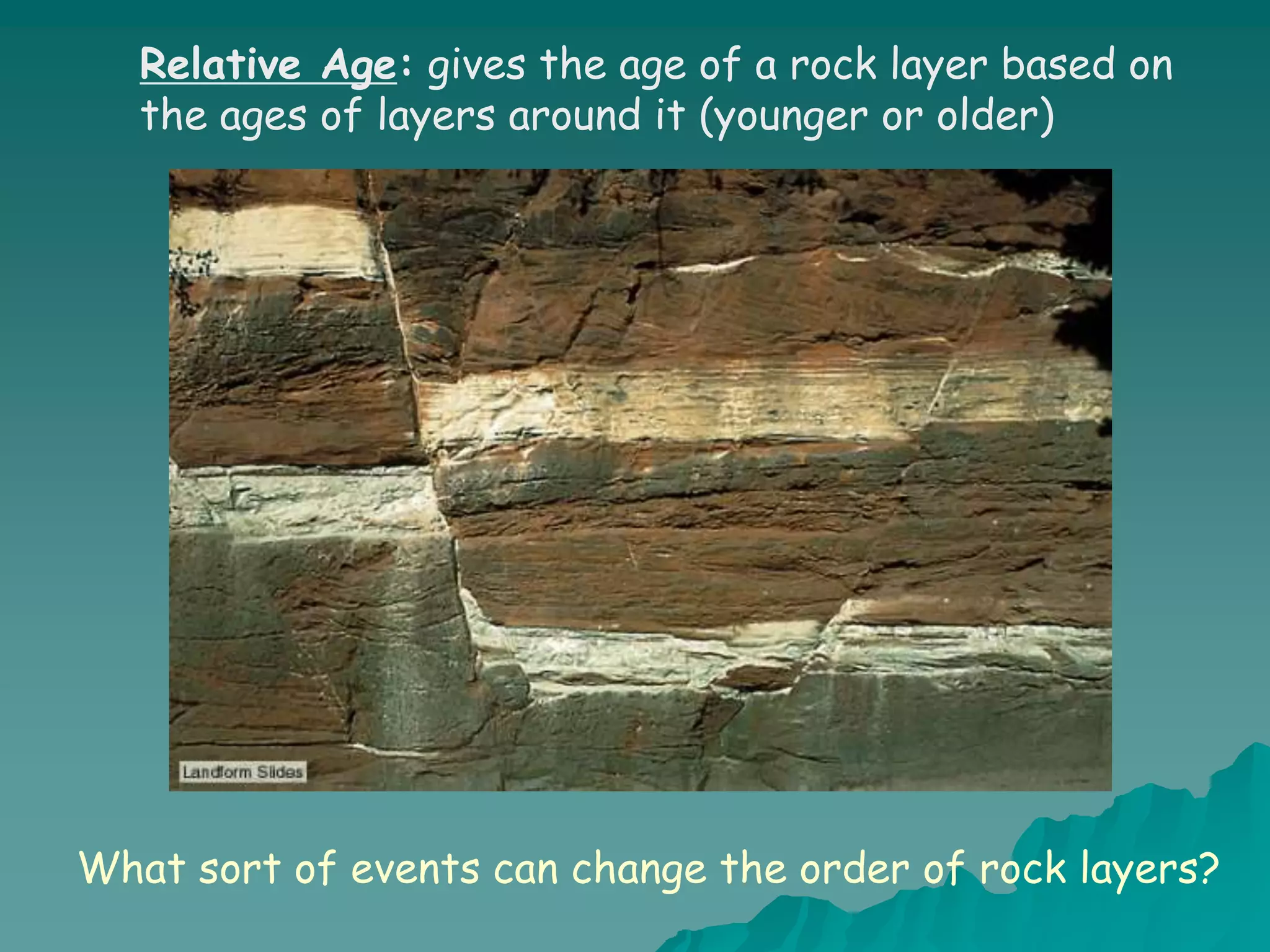 Relative Age: gives the age of a rock layer based on the ages of layers around it (younger or older)

Landform Slides

What sort of events can change the order of rock layers?